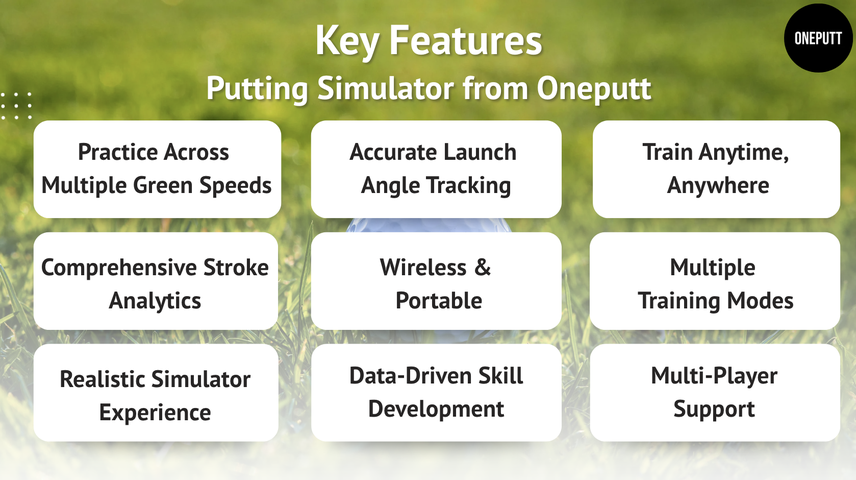 Key Features
Putting Simulator from Oneputt

ONEPUTT

Practice Across Multiple Green Speeds

Accurate Launch Angle Tracking

Train Anytime, Anywhere

Comprehensive Stroke Analytics

Wireless & Portable

Multiple Training Modes

Realistic Simulator Experience

Data-Driven Skill Development

Multi-Player Support